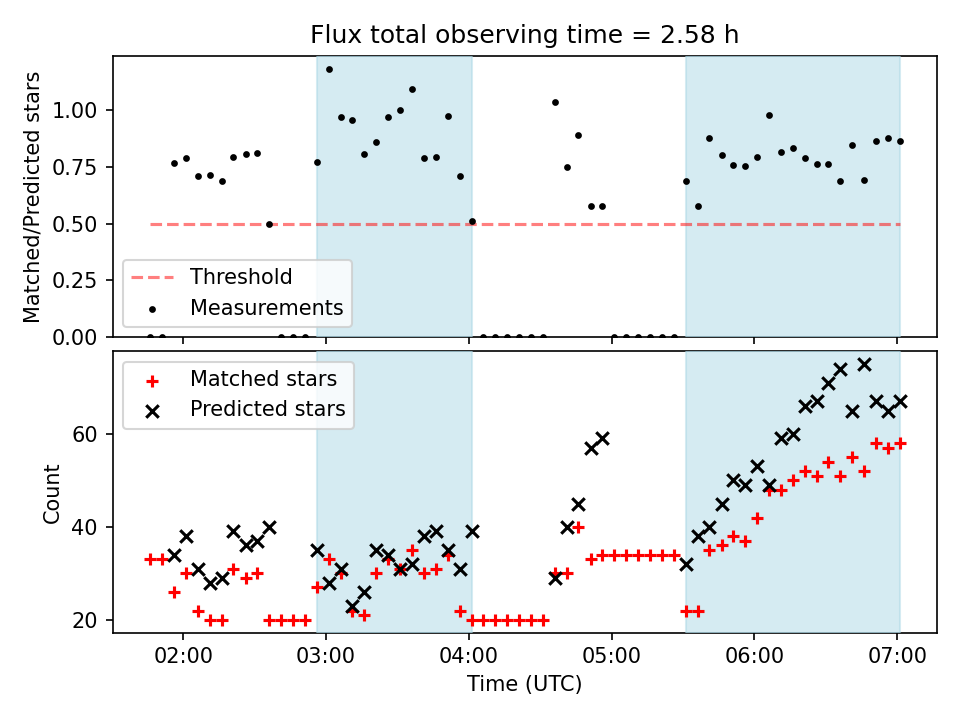 Flux total observing time = 2.58 h

Matched/Predicted stars

1.00
0.75
0.50
0.25
0.00

Threshold
Measurements

Matched stars
Predicted stars

Count

60
40
20

02:00
03:00
04:00
05:00
06:00
07:00

Time (UTC)